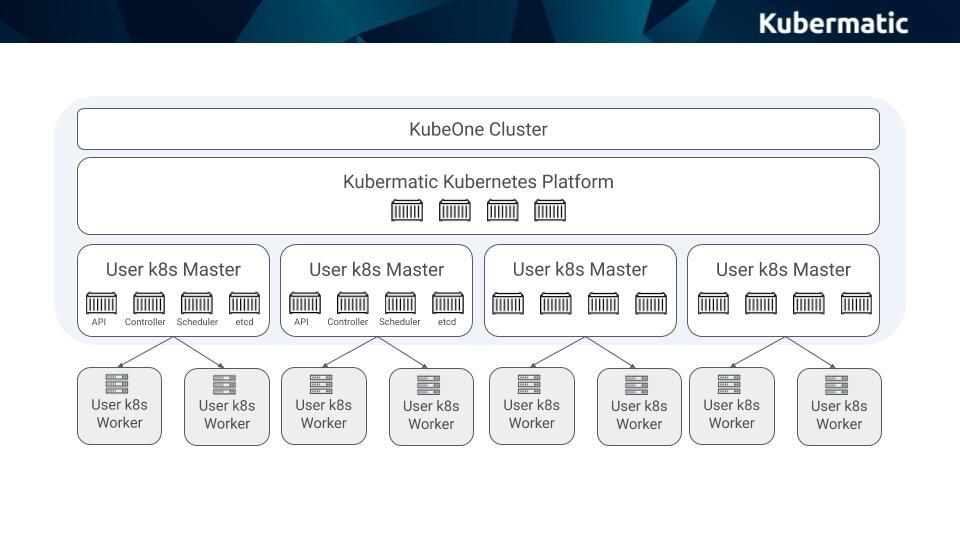 Kubermatic

KubeOne Cluster

Kubermatic Kubernetes Platform

User k8s Master
API Controller Scheduler etcd

User k8s Master
API Controller Scheduler etcd

User k8s Master

User k8s Master

User k8s Worker

User k8s Worker

User k8s Worker

User k8s Worker

User k8s Worker

User k8s Worker

User k8s Worker

User k8s Worker